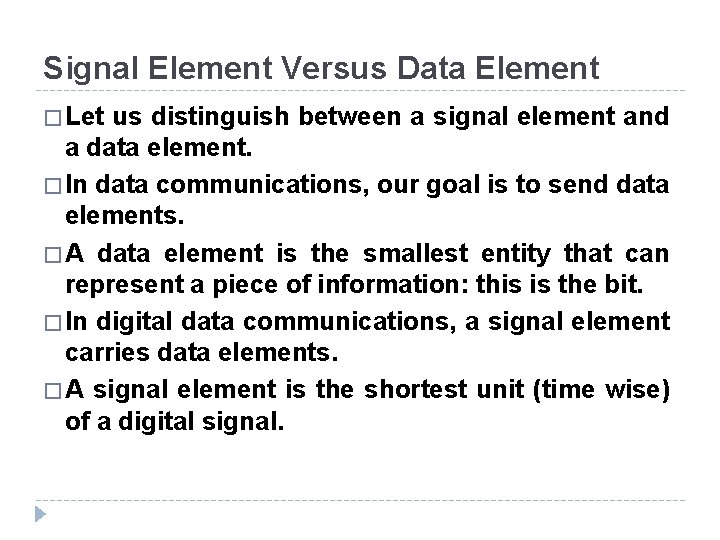 Signal Element Versus Data Element

□ Let us distinguish between a signal element and a data element.

□ In data communications, our goal is to send data elements.

□ A data element is the smallest entity that can represent a piece of information: this is the bit.

□ In digital data communications, a signal element carries data elements.

□ A signal element is the shortest unit (time wise) of a digital signal.